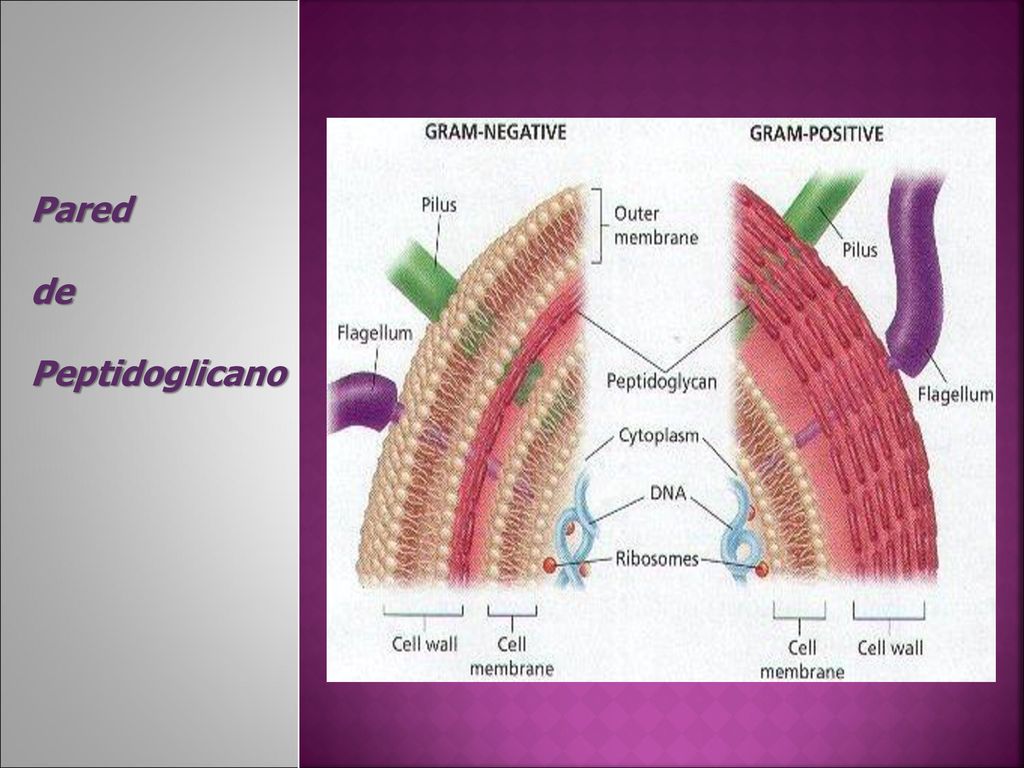 Pared

de

Peptidoglicano

GRAM-NEGATIVE

GRAM-POSITIVE

Pilus

Outer membrane

Pilus

Flagellum

Peptidoglycan

Flagellum

Cytoplasm

DNA

Ribosomes

Cell wall

Cell membrane

Cell membrane

Cell wall